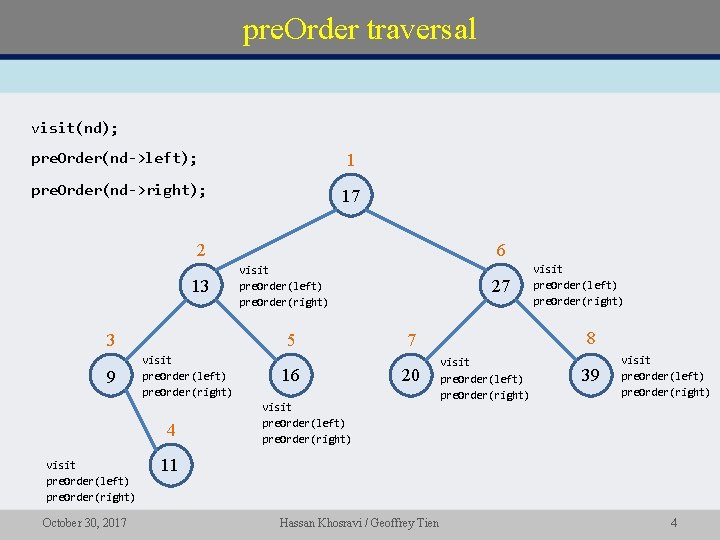 preOrder traversal

visit(nd);

preOrder(nd->left);

preOrder(nd->right);

1

17

2

13

visit
preOrder(left)
preOrder(right)

6

27

visit
preOrder(left)
preOrder(right)

3

9

visit
preOrder(left)
preOrder(right)

5

16

visit
preOrder(left)
preOrder(right)

7

20

visit
preOrder(left)
preOrder(right)

8

39

visit
preOrder(left)
preOrder(right)

4

11

visit
preOrder(left)
preOrder(right)

October 30, 2017

Hassan Khosravi / Geoffrey Tien

4